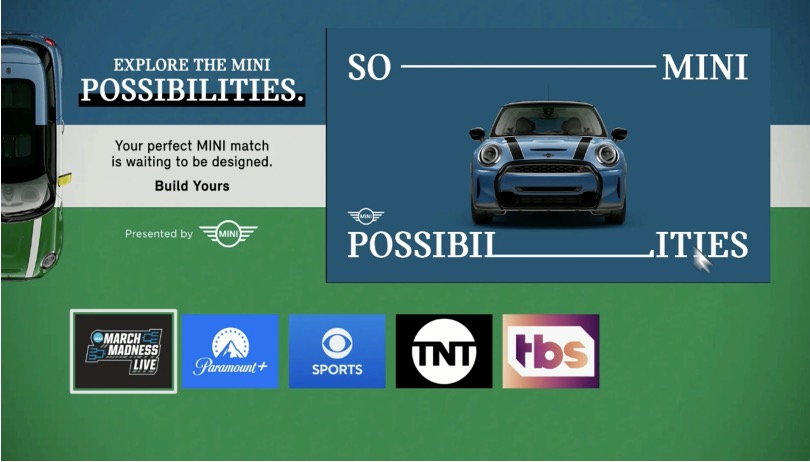 EXPLORE THE MINI
POSSIBILITIES.

Your perfect MINI match is waiting to be designed.

Build Yours

Presented by MINI

SO MINI

MINI

POSSIBIL ITIES

NCAA MARCH MADNESS LIVE

Paramount+

SPORTS

TNT

tbs